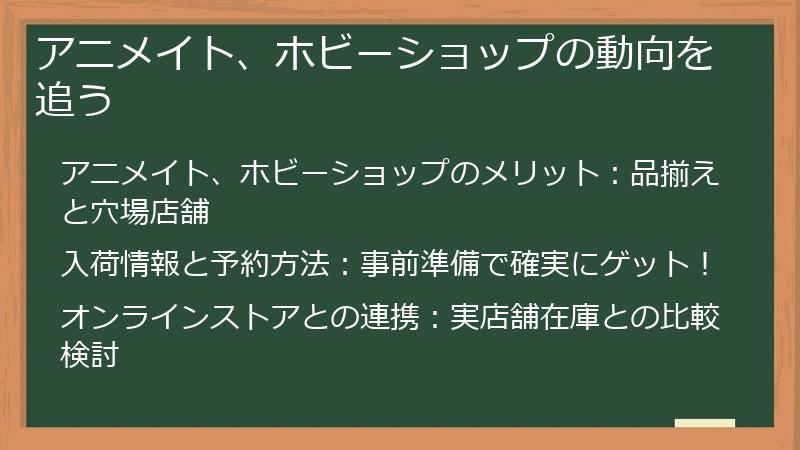 アニメイト、ホビーショップの動向を追う

アニメイト、ホビーショップのメリット：品揃えと穴場店舗

入荷情報と予約方法：事前準備で確実にゲット！

オンラインストアとの連携：実店舗在庫との比較検討